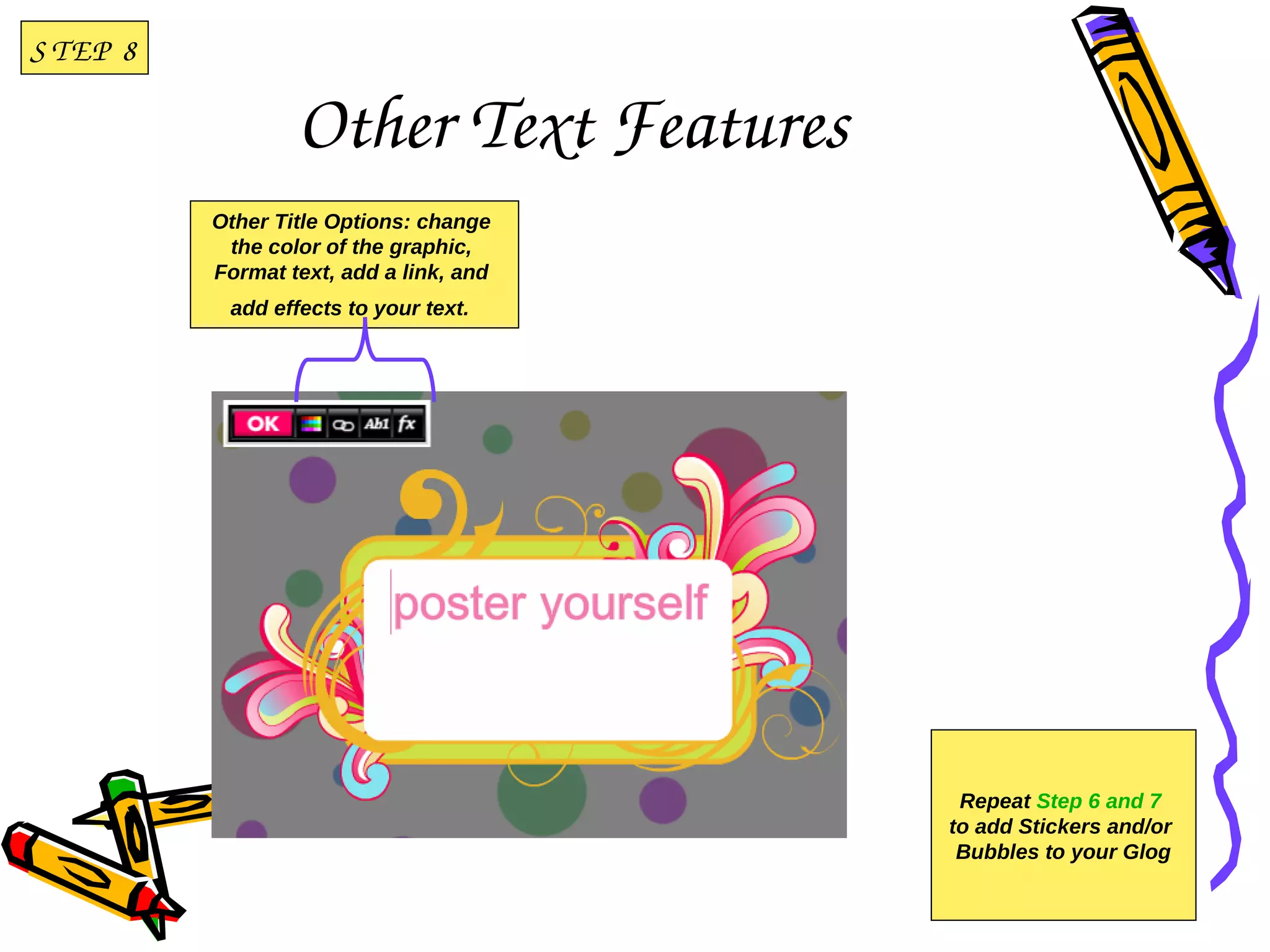 STEP 8

Other Text Features

Other Title Options: change the color of the graphic, Format text, add a link, and add effects to your text.

OK Ab1 fx

poster yourself

Repeat Step 6 and 7 to add Stickers and/or Bubbles to your Glog